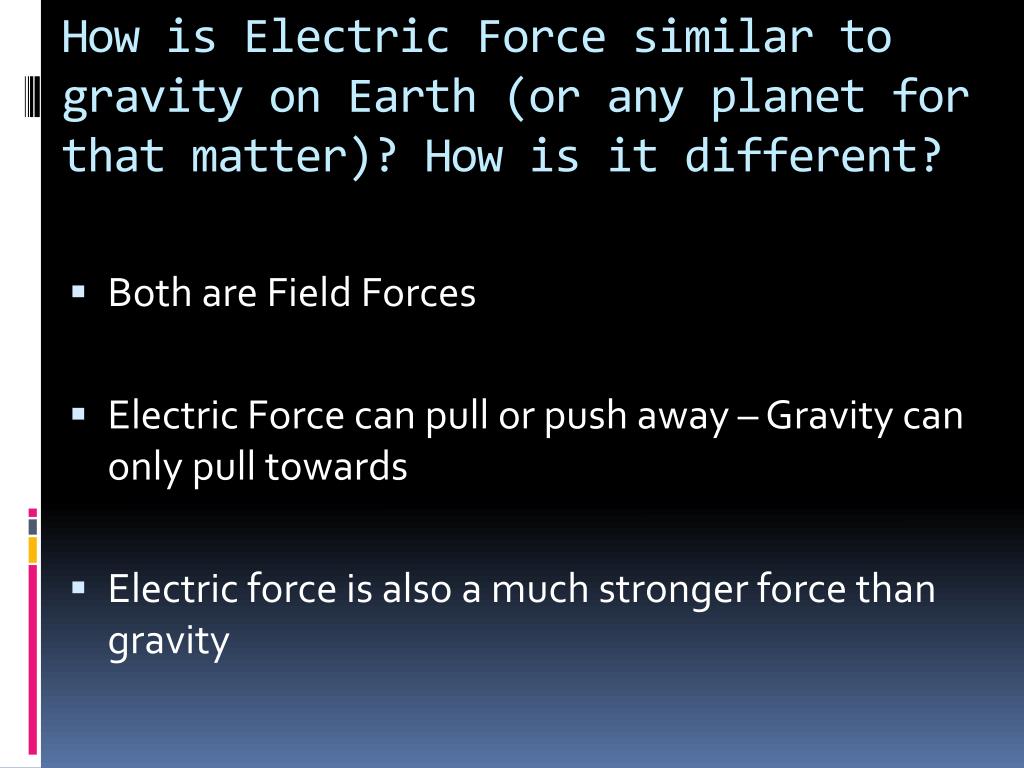 How is Electric Force similar to gravity on Earth (or any planet for that matter)? How is it different?

▪ Both are Field Forces

▪ Electric Force can pull or push away – Gravity can only pull towards

▪ Electric force is also a much stronger force than gravity